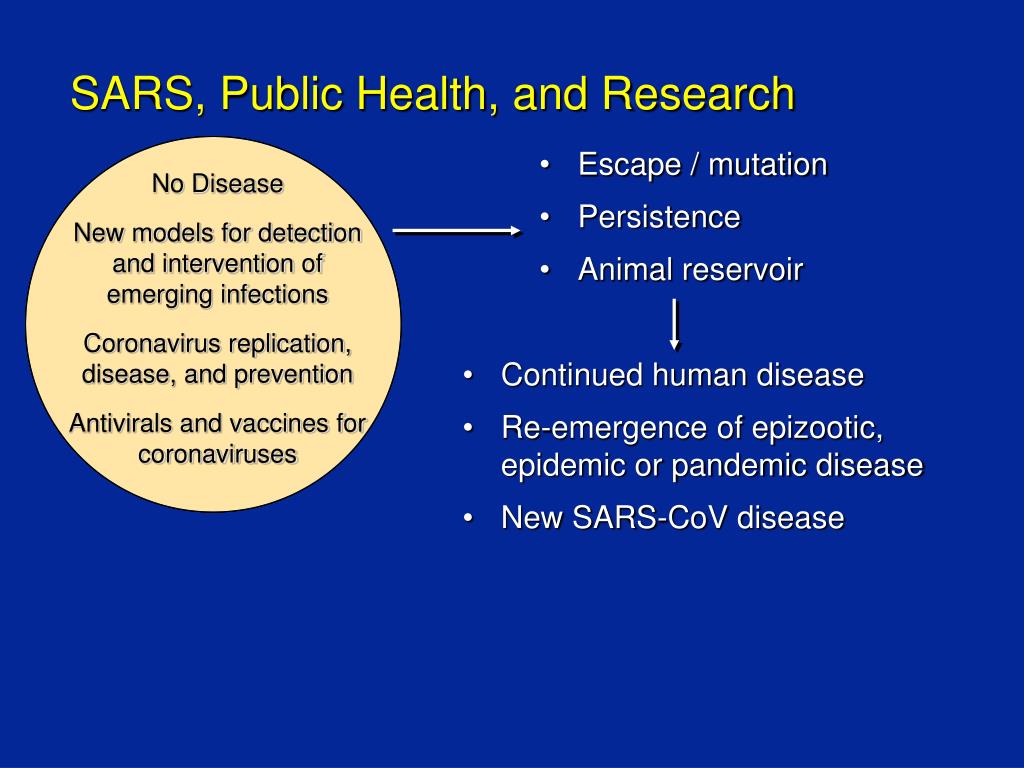 SARS, Public Health, and Research

No Disease

New models for detection and intervention of emerging infections

Coronavirus replication, disease, and prevention

Antivirals and vaccines for coronaviruses

• Escape / mutation
• Persistence
• Animal reservoir

• Continued human disease
• Re-emergence of epizootic, epidemic or pandemic disease
• New SARS-CoV disease